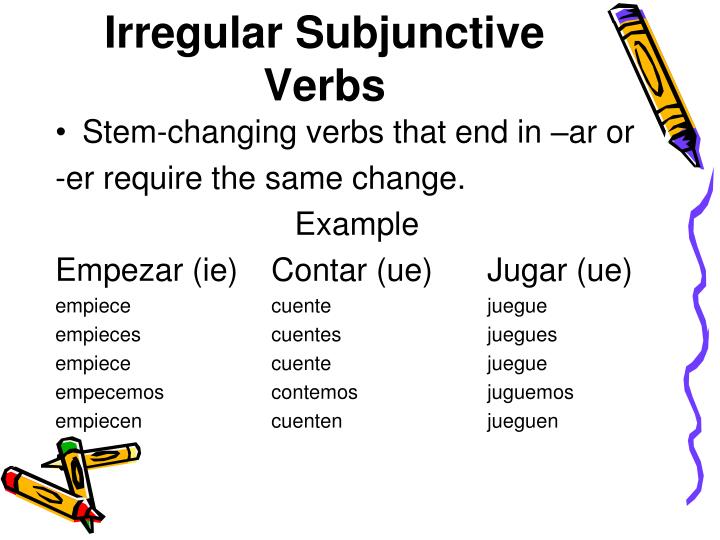 Irregular Subjunctive Verbs

• Stem-changing verbs that end in –ar or -er require the same change.

Example

| Empezar (ie) | Contar (ue) | Jugar (ue) |
|---|---|---|
| empiece | cuente | juegue |
| empieces | cuentes | juegues |
| empiece | cuente | juegue |
| empecemos | contemos | juguemos |
| empiecen | cuenten | jueguen |